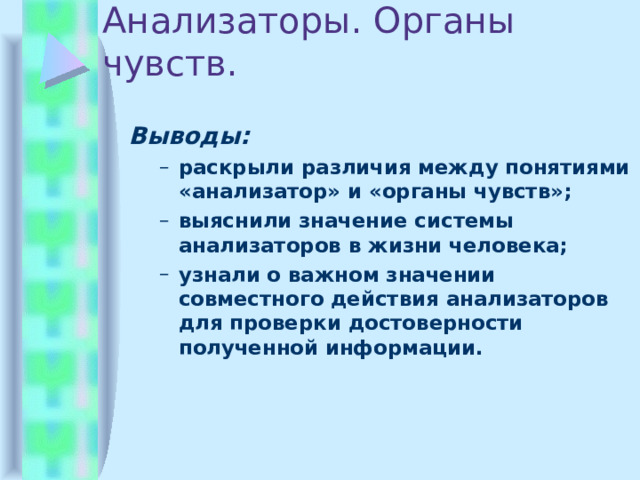 Анализаторы. Органы чувств.

Выводы:

– раскрыли различия между понятиями «анализатор» и «органы чувств»;
– выяснили значение системы анализаторов в жизни человека;
– узнали о важном значении совместного действия анализаторов для проверки достоверности полученной информации.